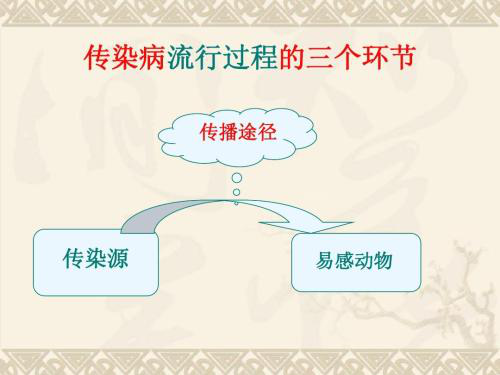 传染病流行过程的三个环节

传播途径

传染源

易感动物